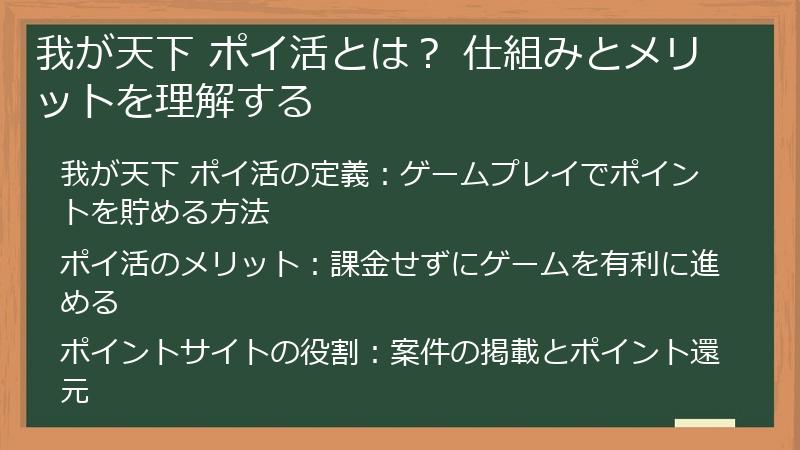 我が天下 ポイ活とは？ 仕組みとメリットを理解する

我が天下 ポイ活の定義：ゲームプレイでポイントを貯める方法

ポイ活のメリット：課金せずにゲームを有利に進める

ポイントサイトの役割：案件の掲載とポイント還元